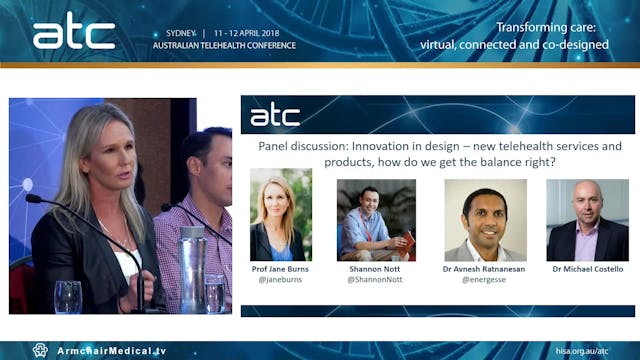 atc

SYDNEY | 11 - 12 APRIL 2018
AUSTRALIAN TELEHEALTH CONFERENCE

Transforming care: virtual, connected and co-designed

atc

Panel discussion: Innovation in design – new telehealth services and products, how do we get the balance right?

Prof Jane Burns
@janeburns

Shannon Nott
@ShannonNott

Dr Avnesh Ratnanesan
@energesse

Dr Michael Costello

ArmchairMedical.tv

hisa.org.au/atc